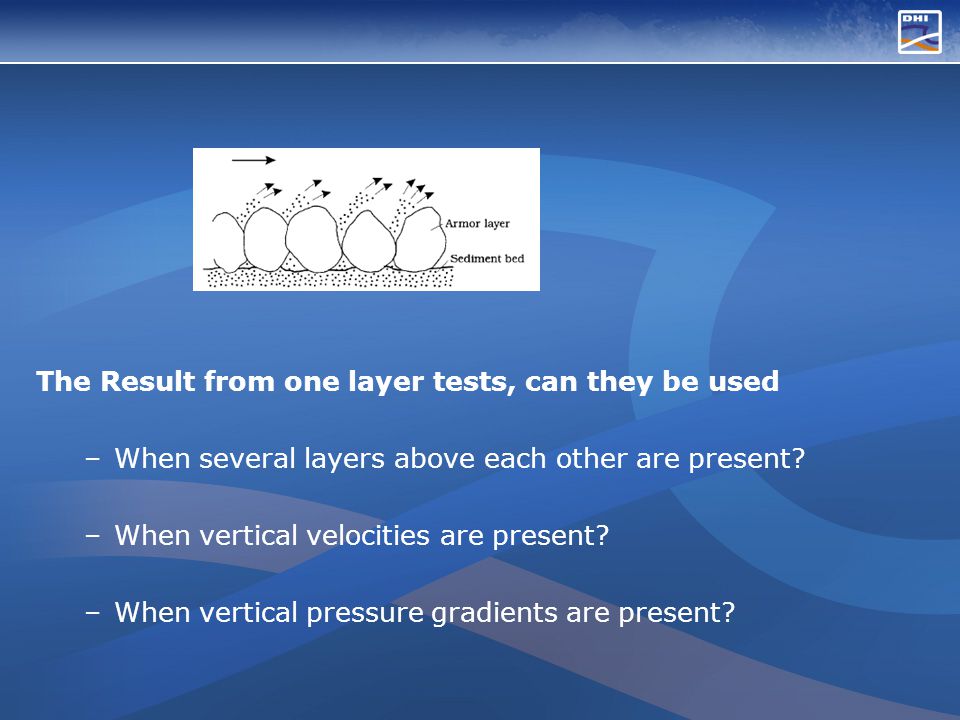 DHI

Armor layer

Sediment bed

The Result from one layer tests, can they be used

– When several layers above each other are present?

– When vertical velocities are present?

– When vertical pressure gradients are present?